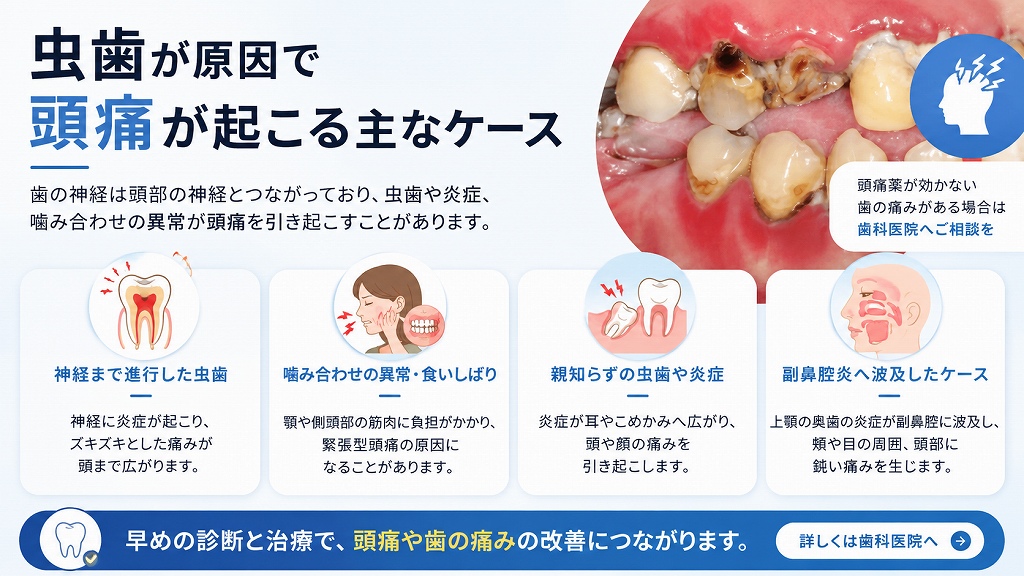 虫歯が原因で
頭痛が起こる主なケース

歯の神経は頭部の神経とつながっており、虫歯や炎症、噛み合わせの異常が頭痛を引き起こすことがあります。

頭痛薬が効かない
歯の痛みがある場合は
歯科医院へご相談を

神経まで進行した虫歯

神経に炎症が起こり、ズキズキとした痛みが頭まで広がります。

噛み合わせの異常・食いしばり

顎や側頭部の筋肉に負担がかかり、緊張型頭痛の原因になることがあります。

親知らずの虫歯や炎症

炎症が耳やこめかみへ広がり、頭や顔の痛みを引き起こします。

副鼻腔炎へ波及したケース

上顎の奥歯の炎症が副鼻腔に波及し、頬や目の周囲、頭部に鈍い痛みを生じます。

早めの診断と治療で、頭痛や歯の痛みの改善につながります。

詳しくは歯科医院へ